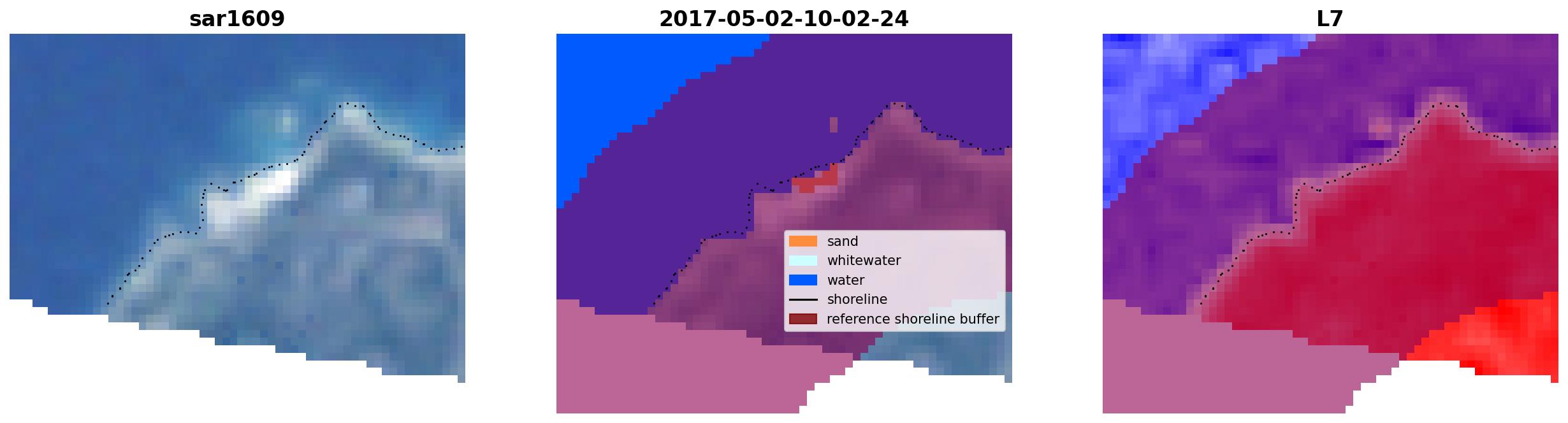 sar1609

2017-05-02-10-02-24

sand
whitewater
water
shoreline
reference shoreline buffer

L7